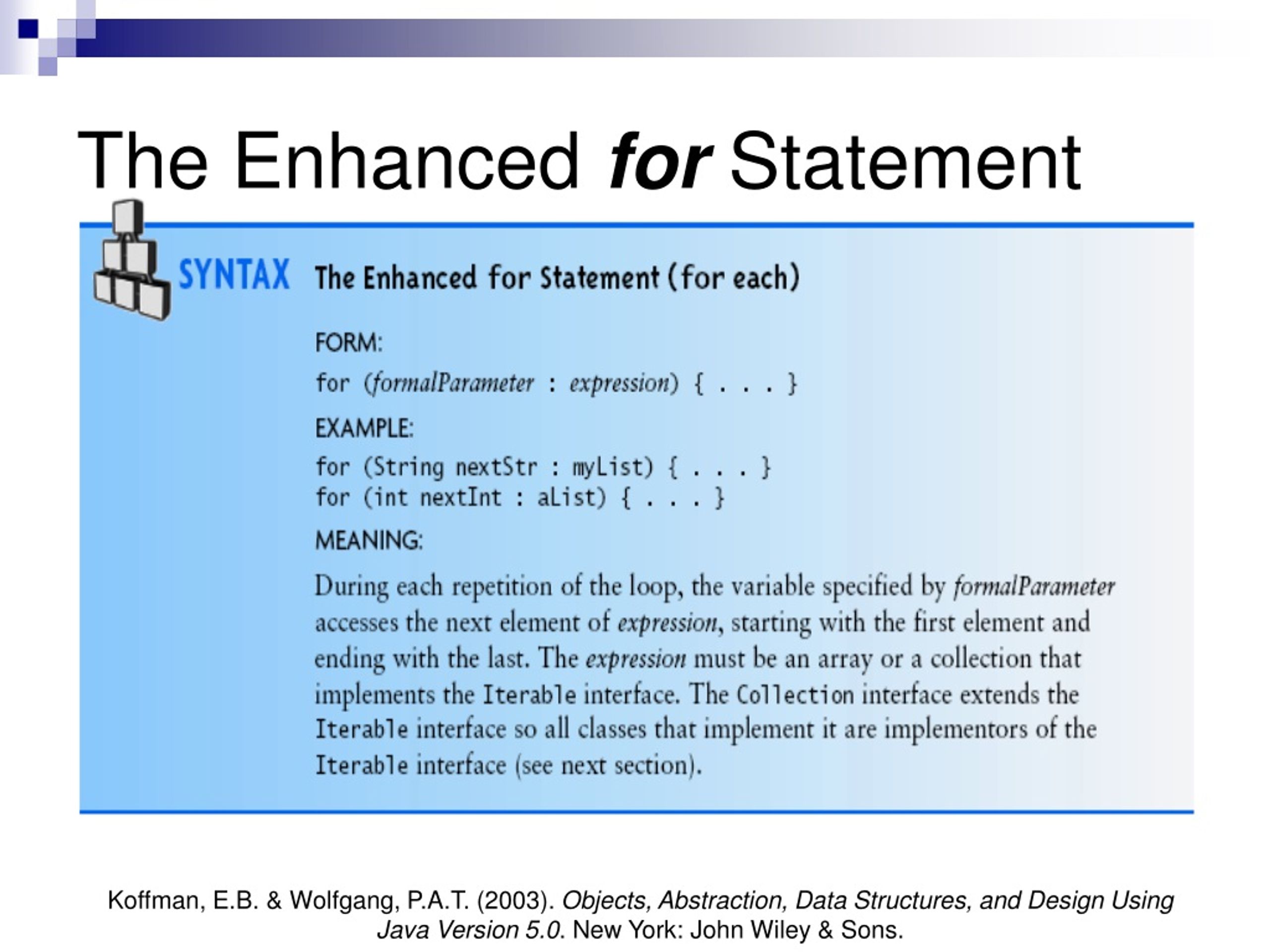 The Enhanced for Statement

SYNTAX The Enhanced for Statement (for each)

FORM:

for (formalParameter : expression) { . . . }

EXAMPLE:

for (String nextStr : myList) { . . . }
for (int nextInt : aList) { . . . }

MEANING:

During each repetition of the loop, the variable specified by formalParameter accesses the next element of expression, starting with the first element and ending with the last. The expression must be an array or a collection that implements the Iterable interface. The Collection interface extends the Iterable interface so all classes that implement it are implementors of the Iterable interface (see next section).

Koffman, E.B. & Wolfgang, P.A.T. (2003). Objects, Abstraction, Data Structures, and Design Using Java Version 5.0. New York: John Wiley & Sons.